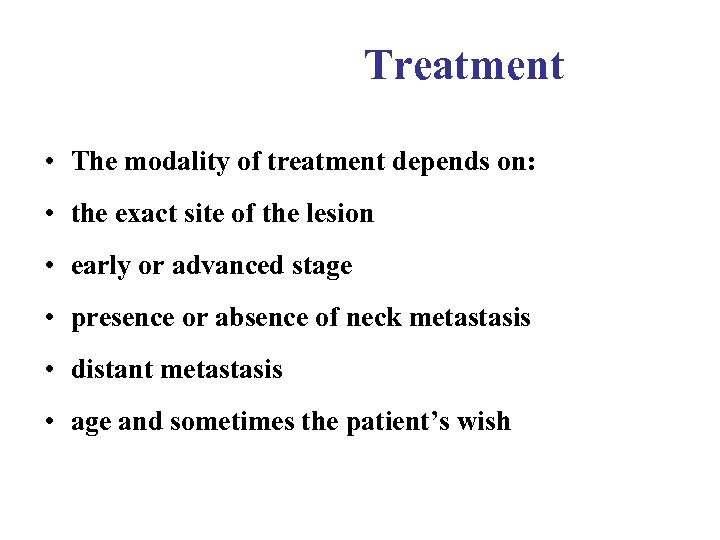 Treatment

• The modality of treatment depends on:
• the exact site of the lesion
• early or advanced stage
• presence or absence of neck metastasis
• distant metastasis
• age and sometimes the patient’s wish